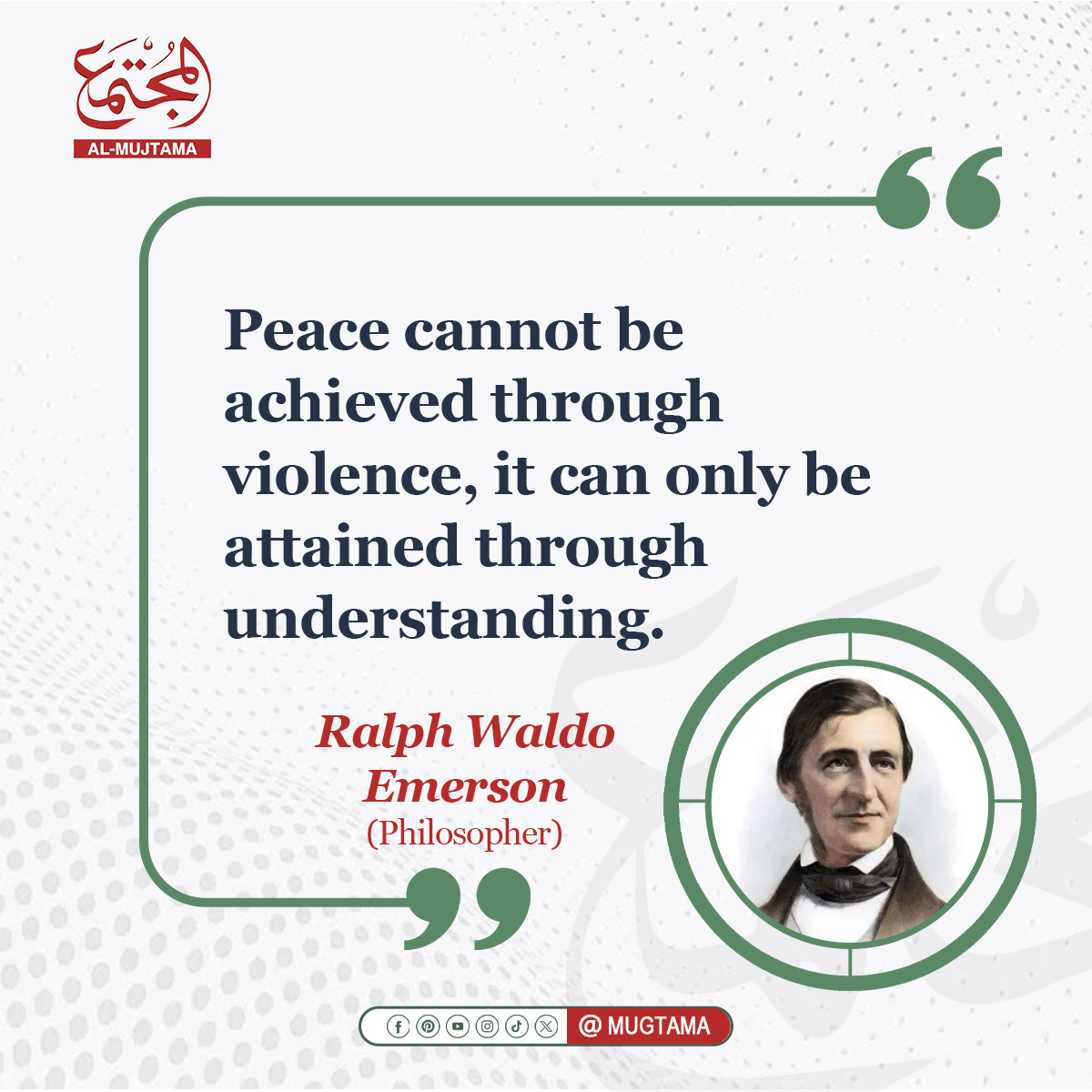 المجتمع
AL-MUJTAMA

Peace cannot be achieved through violence, it can only be attained through understanding.

Ralph Waldo Emerson
(Philosopher)

@ MUGTAMA